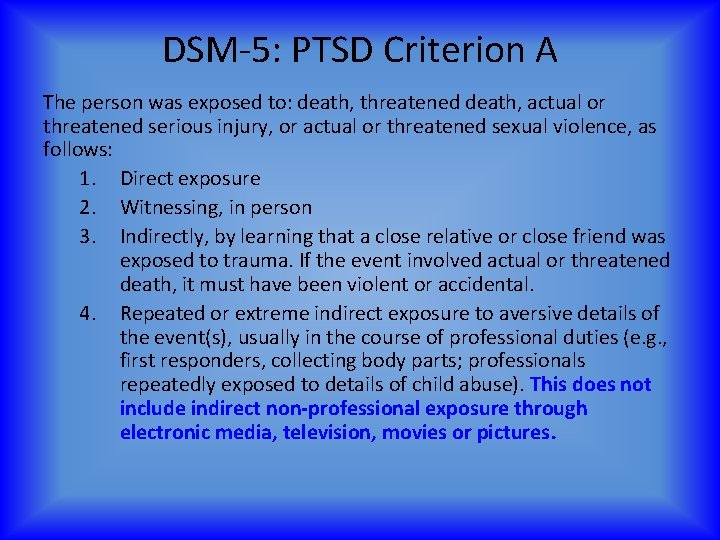 DSM-5: PTSD Criterion A

The person was exposed to: death, threatened death, actual or threatened serious injury, or actual or threatened sexual violence, as follows:

1. Direct exposure
2. Witnessing, in person
3. Indirectly, by learning that a close relative or close friend was exposed to trauma. If the event involved actual or threatened death, it must have been violent or accidental.
4. Repeated or extreme indirect exposure to aversive details of the event(s), usually in the course of professional duties (e.g., first responders, collecting body parts; professionals repeatedly exposed to details of child abuse). This does not include indirect non-professional exposure through electronic media, television, movies or pictures.